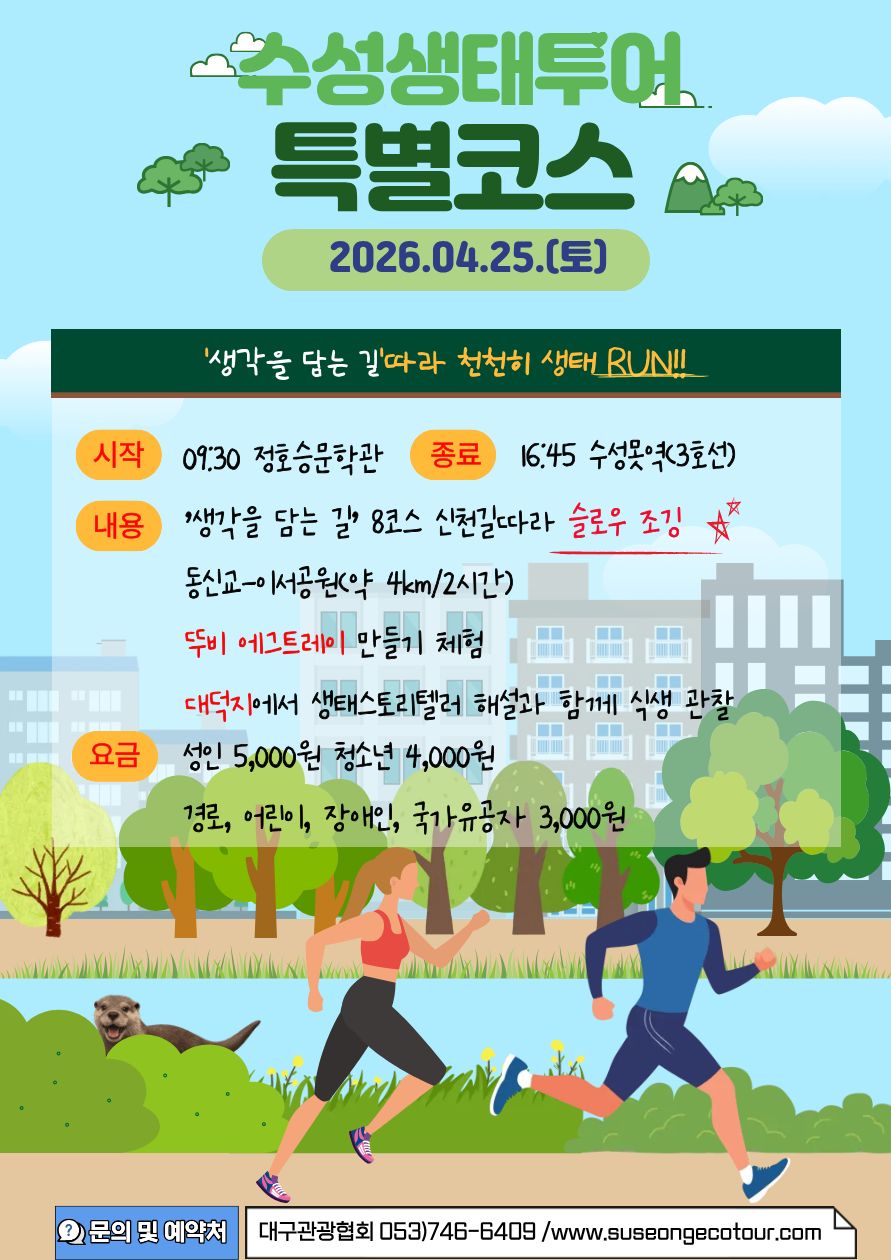 수성생태투어
특별코스
2026.04.25.(토)

'생각을 담는 길'따라 천천히 생태 RUN!!

시작 09:30 정호승문학관 종료 16:45 수성못역(3호선)

내용 '생각을 담는 길' 8코스 신천길따라 슬로우 조깅
동신교-이서공원(약 4km/2시간)
뚜비 에그트레이 만들기 체험
대덕지에서 생태스토리텔러 해설과 함께 식생 관찰

요금 성인 5,000원 청소년 4,000원
경로, 어린이, 장애인, 국가유공자 3,000원

문의 및 예약처 대구관광협회 053)746-6409 /www.suseongecotour.com